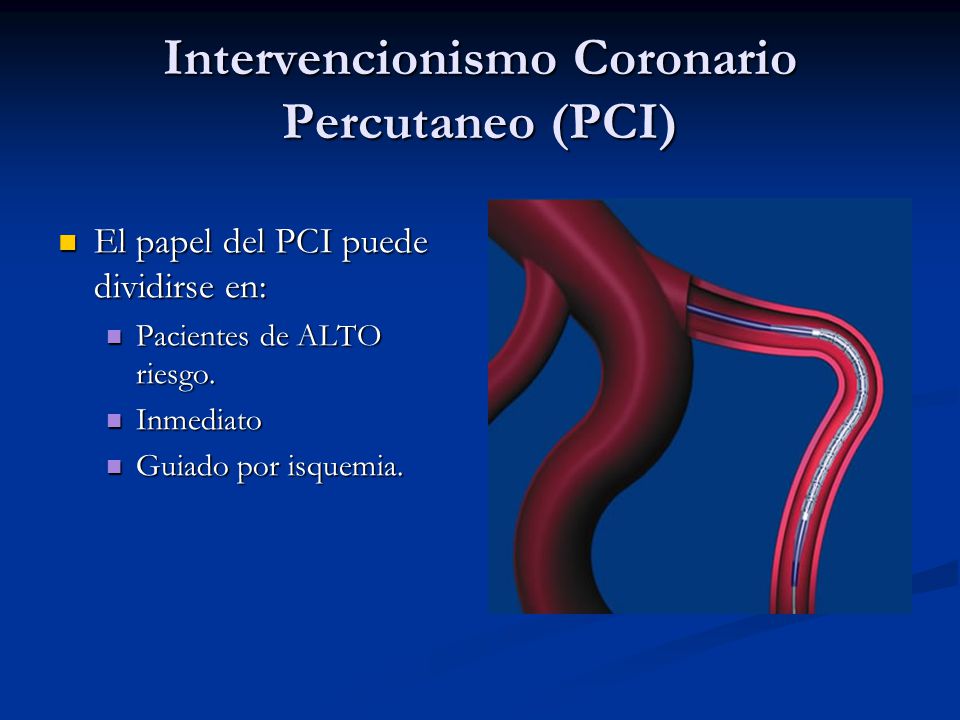 Intervencionismo Coronario Percutaneo (PCI)

El papel del PCI puede dividirse en:

Pacientes de ALTO riesgo.

Inmediato

Guiado por isquemia.